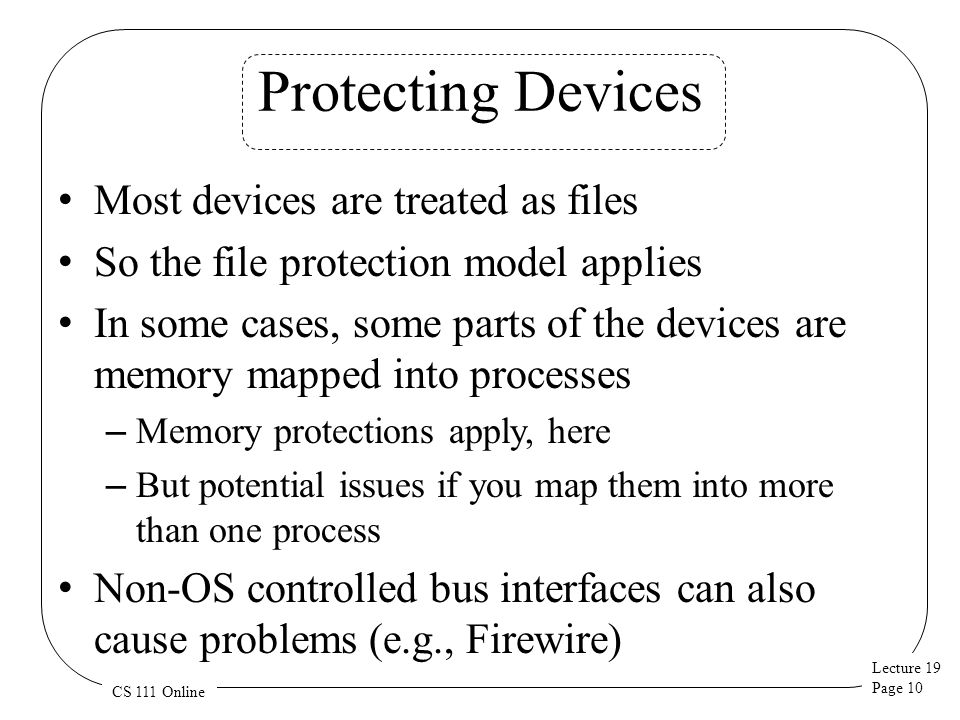 Protecting Devices

• Most devices are treated as files
• So the file protection model applies
• In some cases, some parts of the devices are memory mapped into processes
– Memory protections apply, here
– But potential issues if you map them into more than one process
• Non-OS controlled bus interfaces can also cause problems (e.g., Firewire)

CS 111 Online

Lecture 19
Page 10